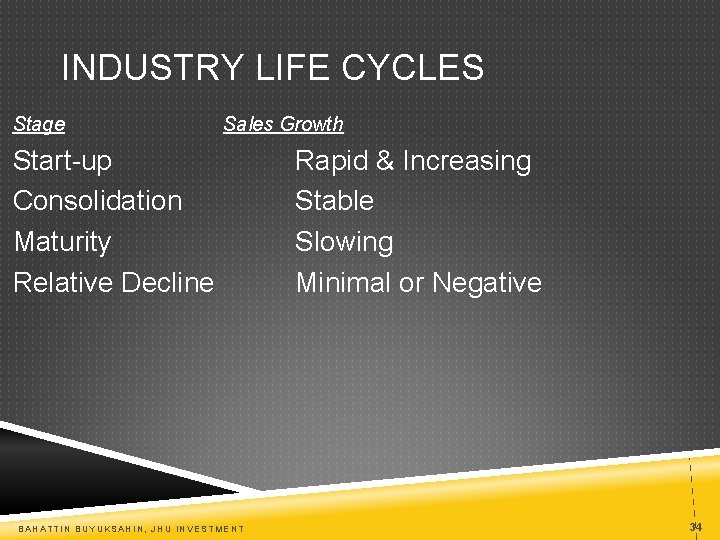 INDUSTRY LIFE CYCLES

| Stage | Sales Growth |
|---|---|
| Start-up | Rapid & Increasing |
| Consolidation | Stable |
| Maturity | Slowing |
| Relative Decline | Minimal or Negative |

BAHATTIN BUYUKSAHIN, JHU INVESTMENT

34